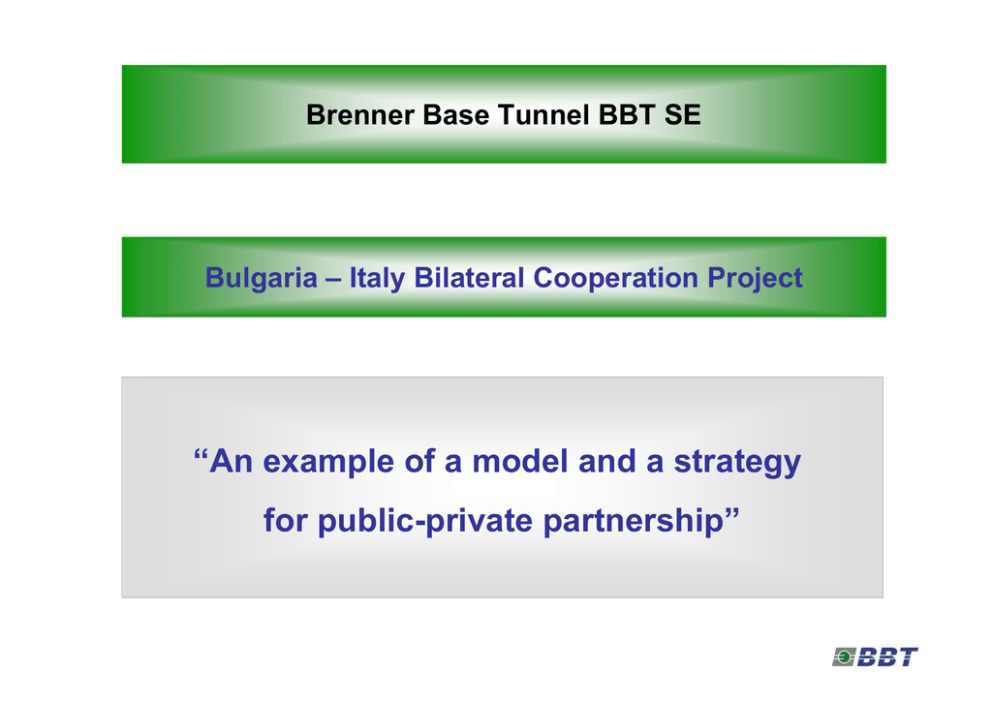 Brenner Base Tunnel BBT SE

Bulgaria – Italy Bilateral Cooperation Project

“An example of a model and a strategy for public-private partnership”

BBT